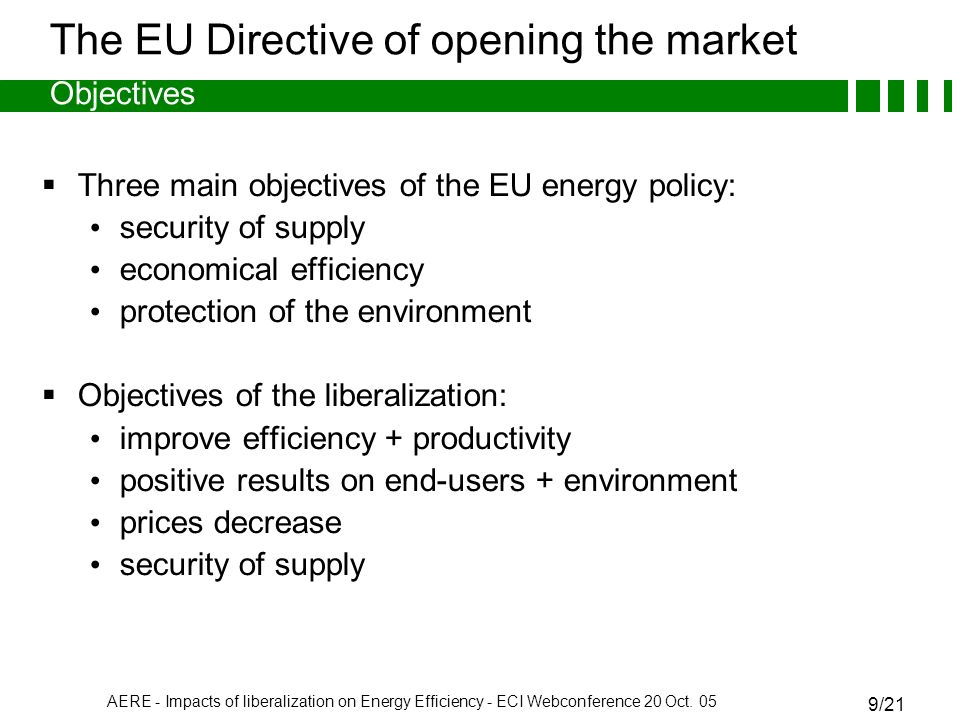 The EU Directive of opening the market

Objectives

▪ Three main objectives of the EU energy policy:
• security of supply
• economical efficiency
• protection of the environment

▪ Objectives of the liberalization:
• improve efficiency + productivity
• positive results on end-users + environment
• prices decrease
• security of supply

AERE - Impacts of liberalization on Energy Efficiency - ECI Webconference 20 Oct. 05

9/21